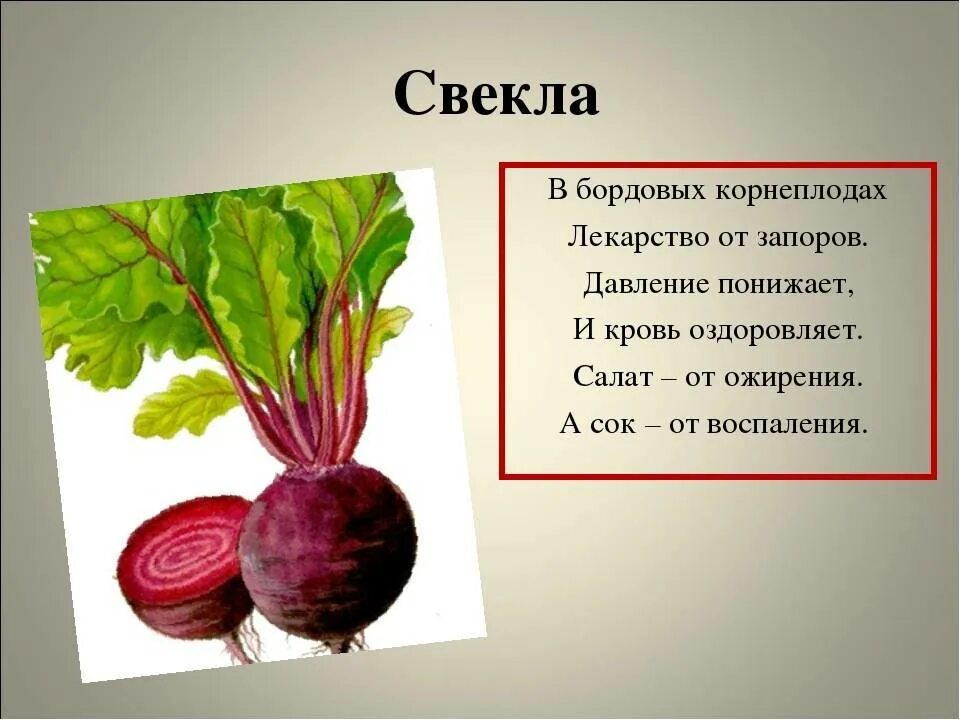 Свекла

В бордовых корнеплодах
Лекарство от запоров.
Давление понижает,
И кровь оздоровляет.
Салат – от ожирения.
А сок – от воспаления.